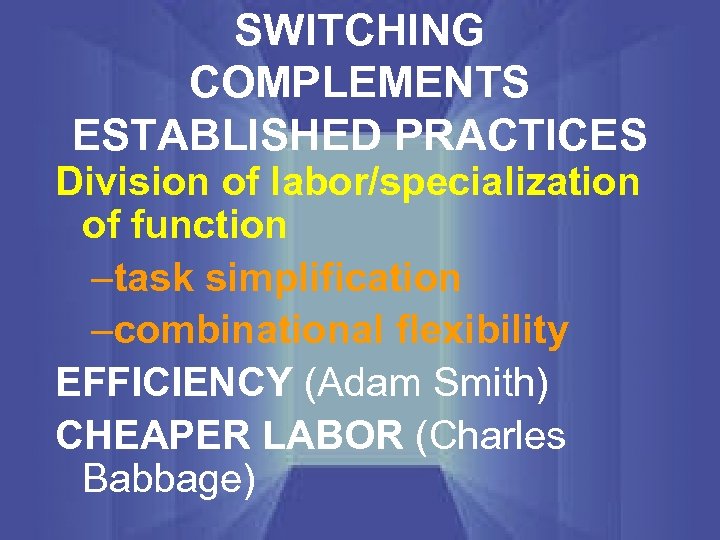 SWITCHING COMPLEMENTS ESTABLISHED PRACTICES

Division of labor/specialization of function

–task simplification

–combinational flexibility

EFFICIENCY (Adam Smith)

CHEAPER LABOR (Charles Babbage)